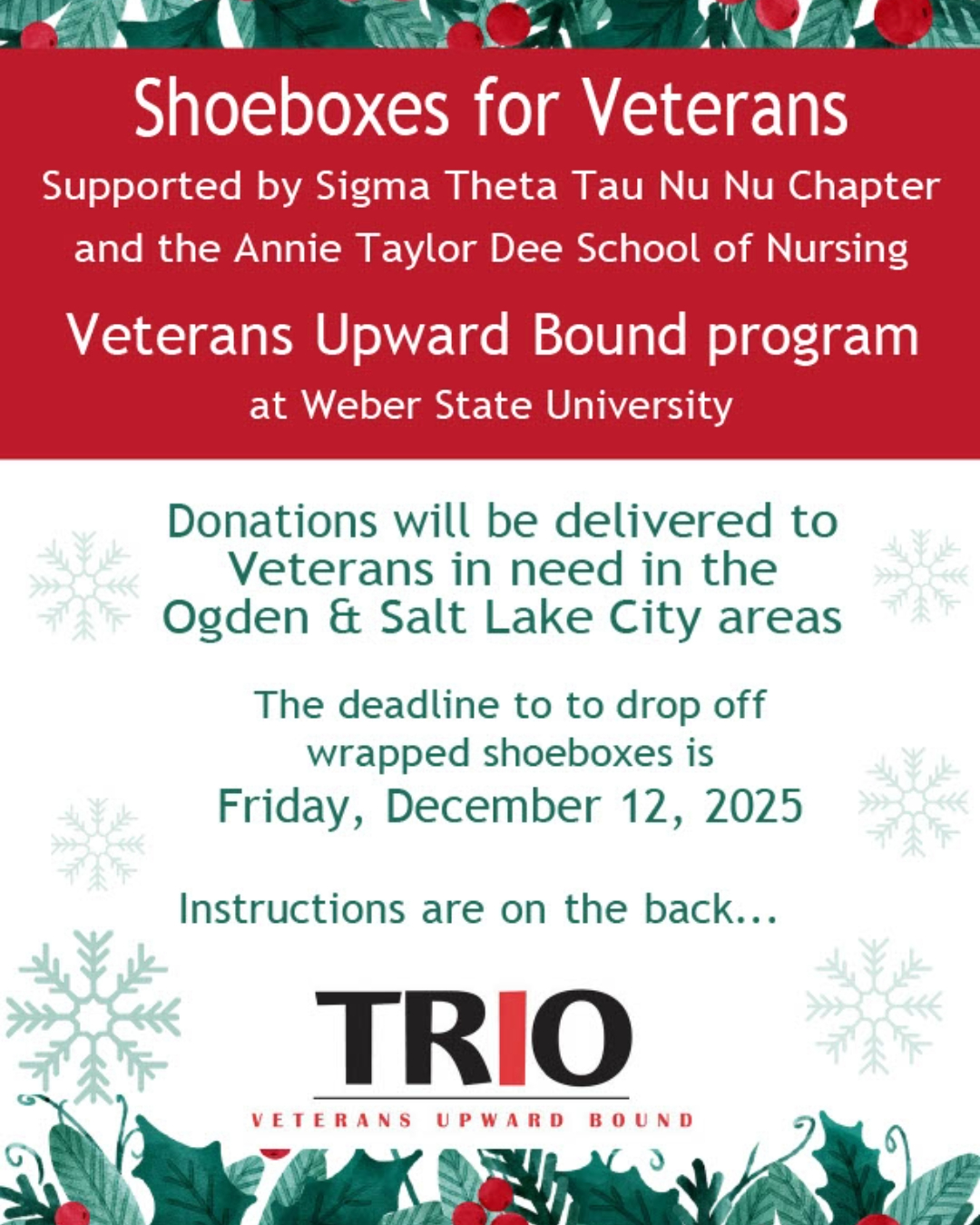 Shoeboxes for Veterans

Supported by Sigma Theta Tau Nu Nu Chapter and the Annie Taylor Dee School of Nursing

Veterans Upward Bound program at Weber State University

Donations will be delivered to Veterans in need in the Ogden & Salt Lake City areas

The deadline to to drop off wrapped shoeboxes is Friday, December 12, 2025

Instructions are on the back...

TRIO

VETERANS UPWARD BOUND